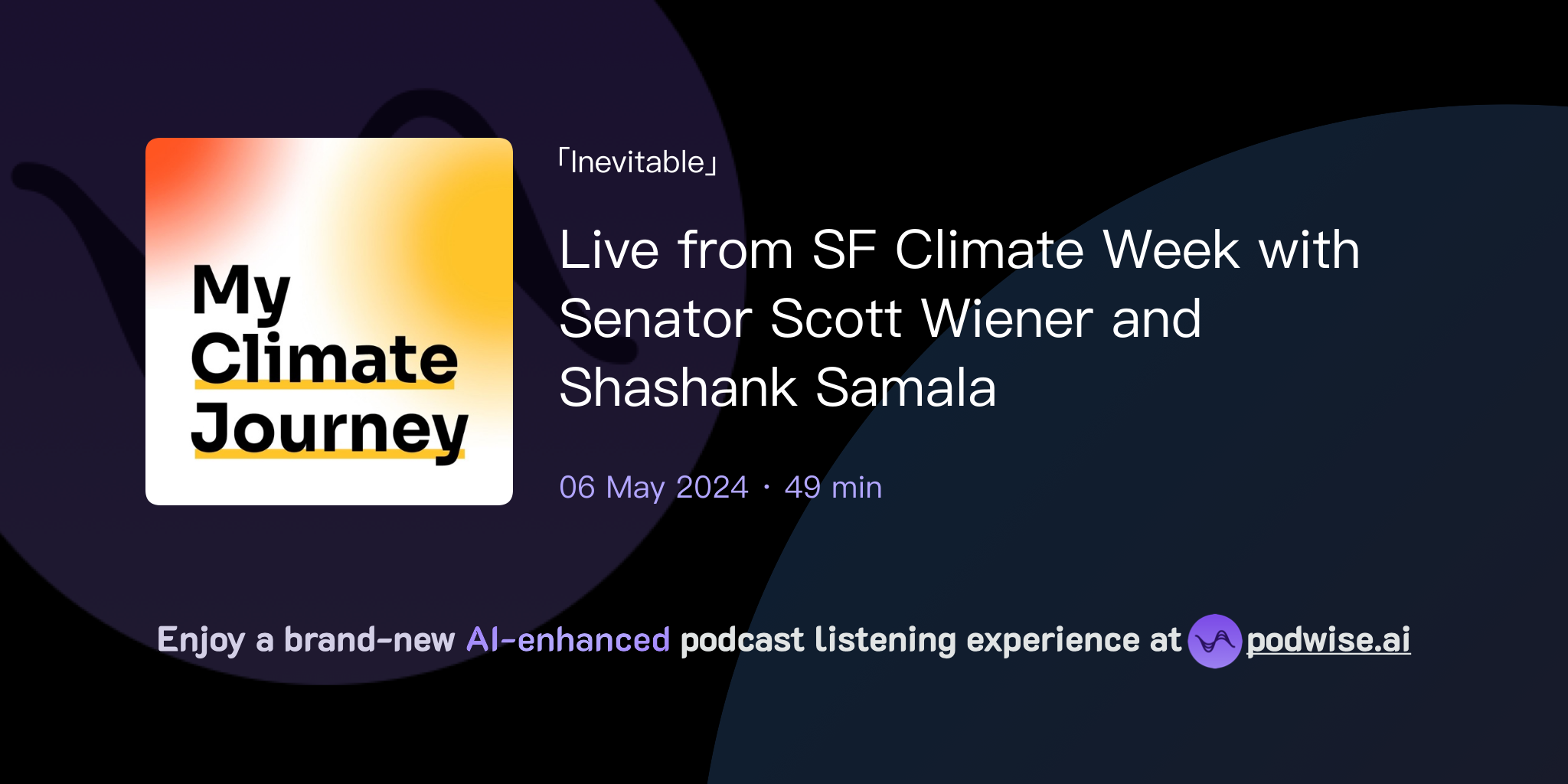 My Climate Journey

「Inevitable」

Live from SF Climate Week with Senator Scott Wiener and Shashank Samala

06 May 2024 · 49 min

Enjoy a brand-new AI-enhanced podcast listening experience at podwise.ai